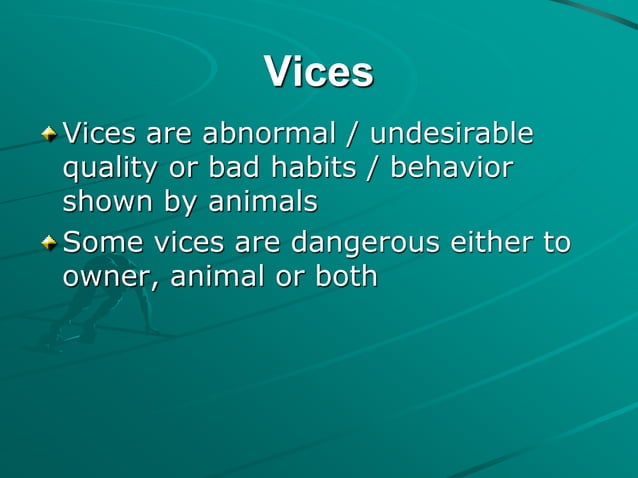 Vices

Vices are abnormal / undesirable quality or bad habits / behavior shown by animals

Some vices are dangerous either to owner, animal or both